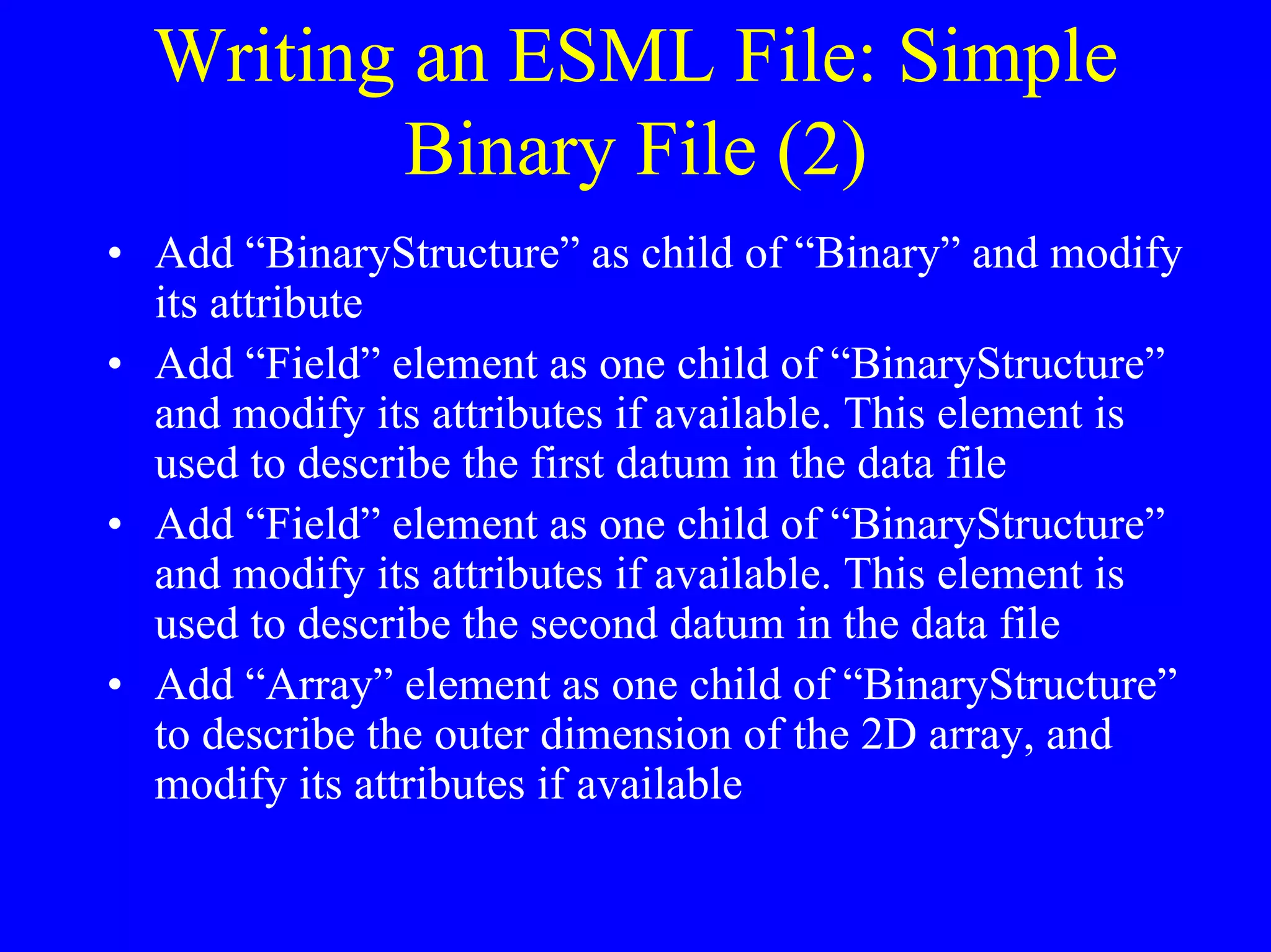 Writing an ESML File: Simple Binary File (2)

• Add “BinaryStructure” as child of “Binary” and modify its attribute

• Add “Field” element as one child of “BinaryStructure” and modify its attributes if available. This element is used to describe the first datum in the data file

• Add “Field” element as one child of “BinaryStructure” and modify its attributes if available. This element is used to describe the second datum in the data file

• Add “Array” element as one child of “BinaryStructure” to describe the outer dimension of the 2D array, and modify its attributes if available